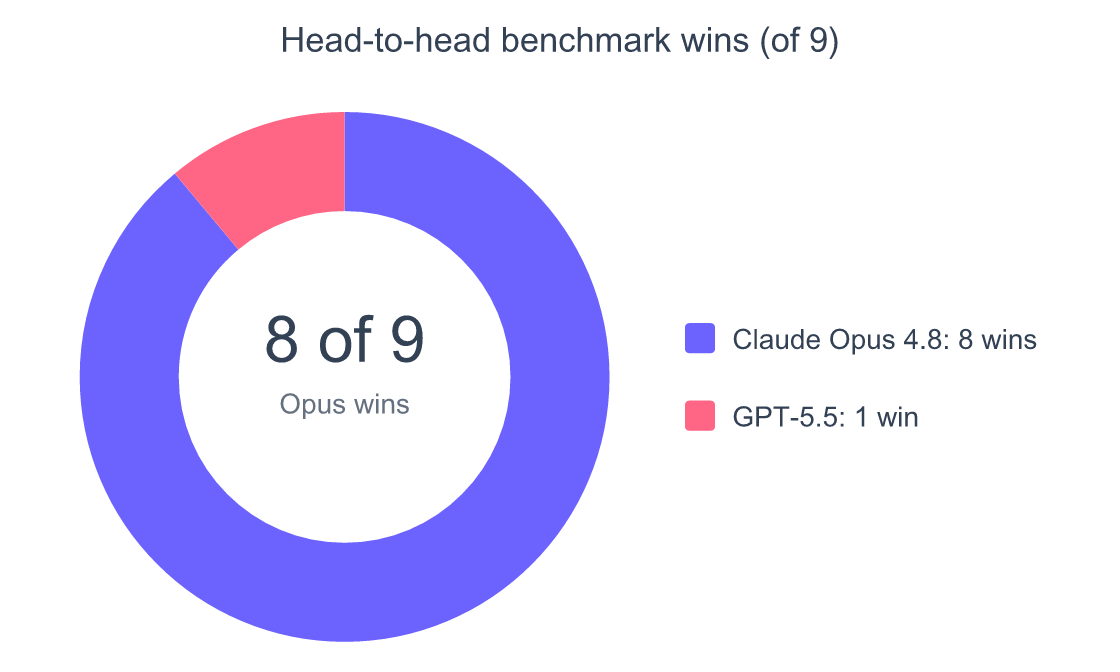 Head-to-head benchmark wins (of 9)

8 of 9

Opus wins

Claude Opus 4.8: 8 wins

GPT-5.5: 1 win